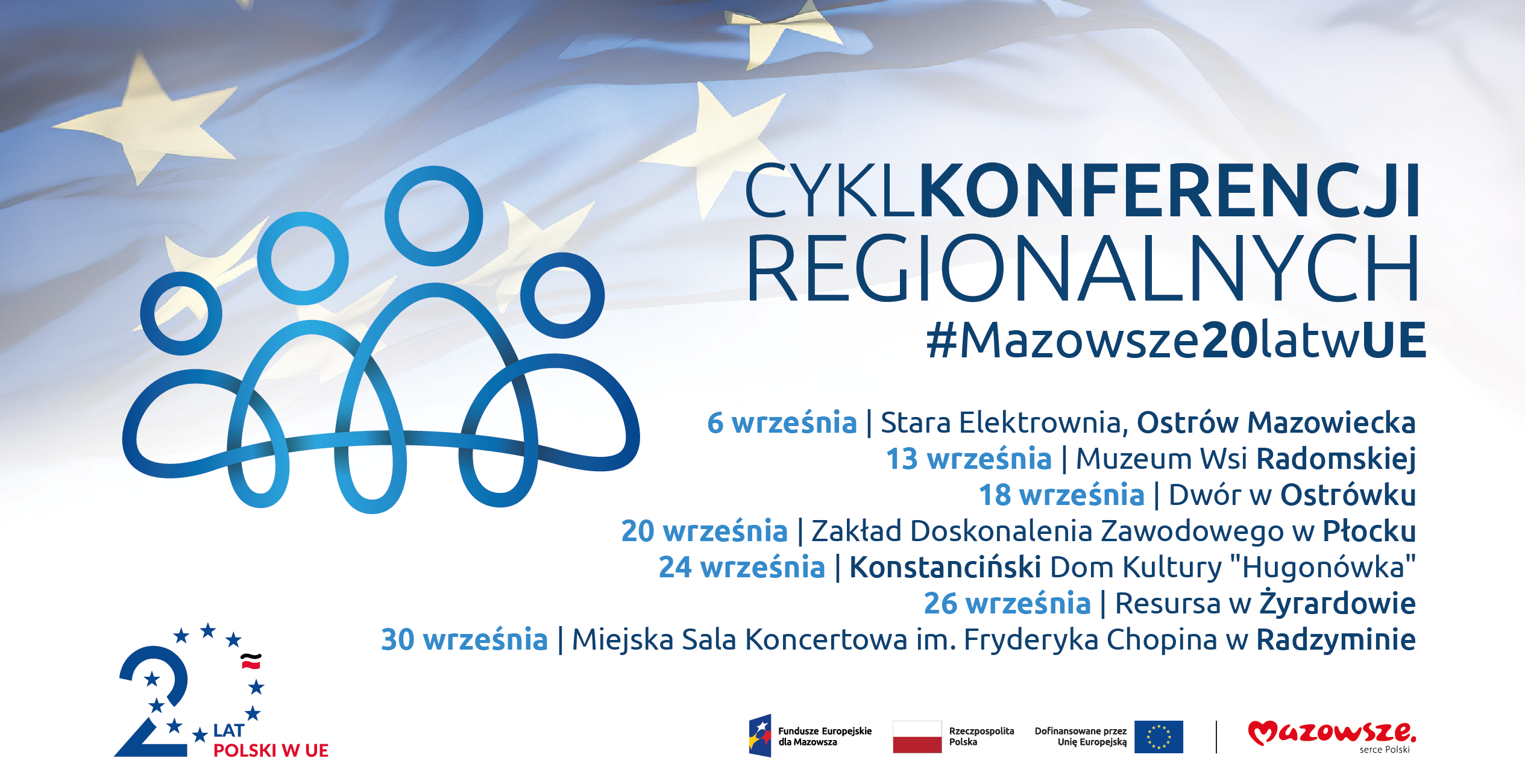 CYKLKONFERENCJI REGIONALNYCH
#Mazowsze20latwUE

6 września | Stara Elektrownia, Ostrów Mazowiecka
13 września | Muzeum Wsi Radomskiej
18 września | Dwór w Ostrówku
20 września | Zakład Doskonalenia Zawodowego w Płocku
24 września | Konstanciński Dom Kultury "Hugonówka"
26 września | Resursa w Żyrardowie
30 września | Miejska Sala Koncertowa im. Fryderyka Chopina w Radzyminie

20 LAT POLSKI W UE

Fundusze Europejskie dla Mazowsza
Rzeczpospolita Polska
Dofinansowane przez Unię Europejską
Mazowsze. serce Polski